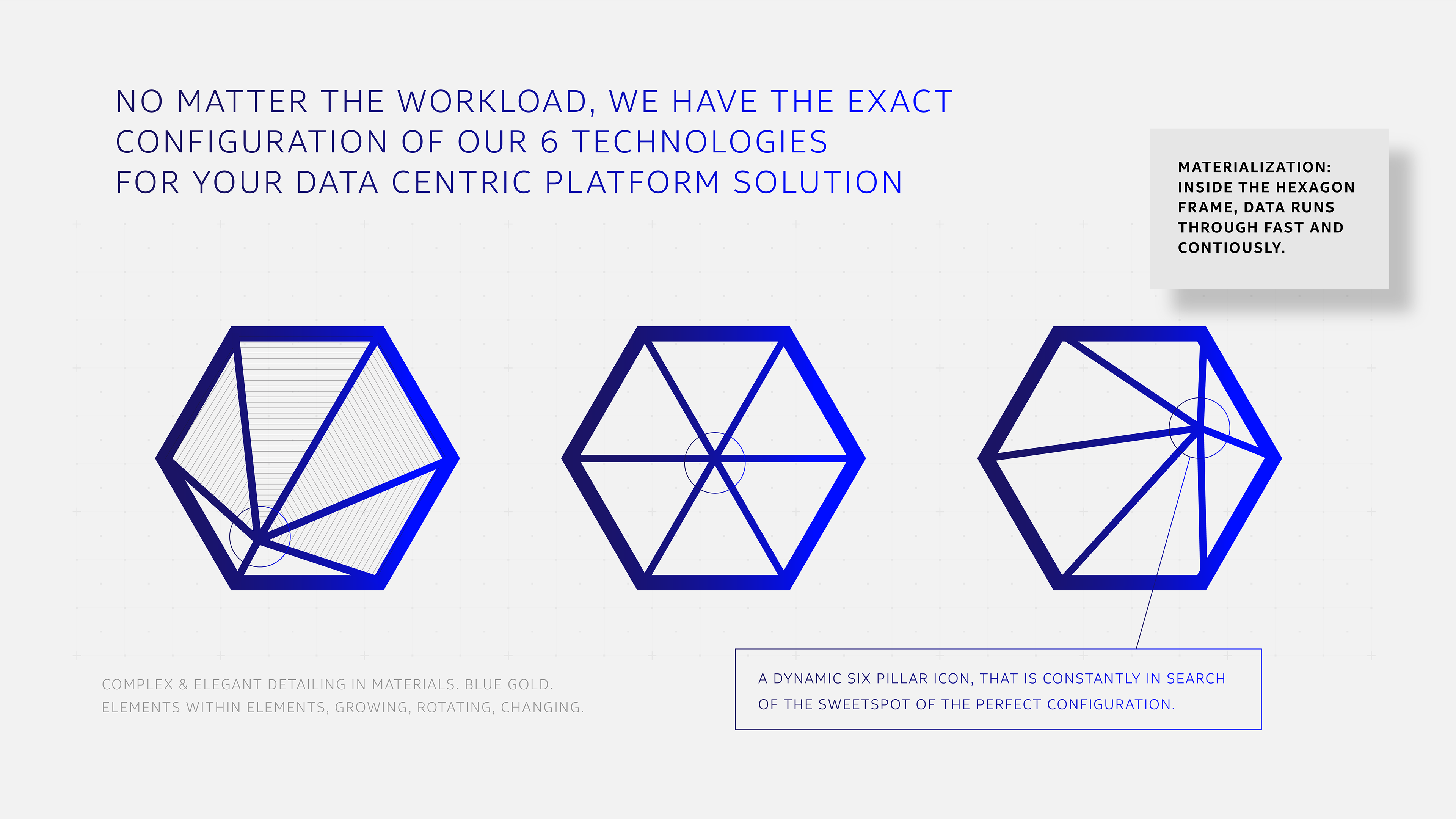 NO MATTER THE WORKLOAD, WE HAVE THE EXACT CONFIGURATION OF OUR 6 TECHNOLOGIES FOR YOUR DATA CENTRIC PLATFORM SOLUTION

MATERIALIZATION: INSIDE THE HEXAGON FRAME, DATA RUNS THROUGH FAST AND CONTIOUSLY.

COMPLEX & ELEGANT DETAILING IN MATERIALS. BLUE GOLD. ELEMENTS WITHIN ELEMENTS, GROWING, ROTATING, CHANGING.

A DYNAMIC SIX PILLAR ICON, THAT IS CONSTANTLY IN SEARCH OF THE SWEETSPOT OF THE PERFECT CONFIGURATION.